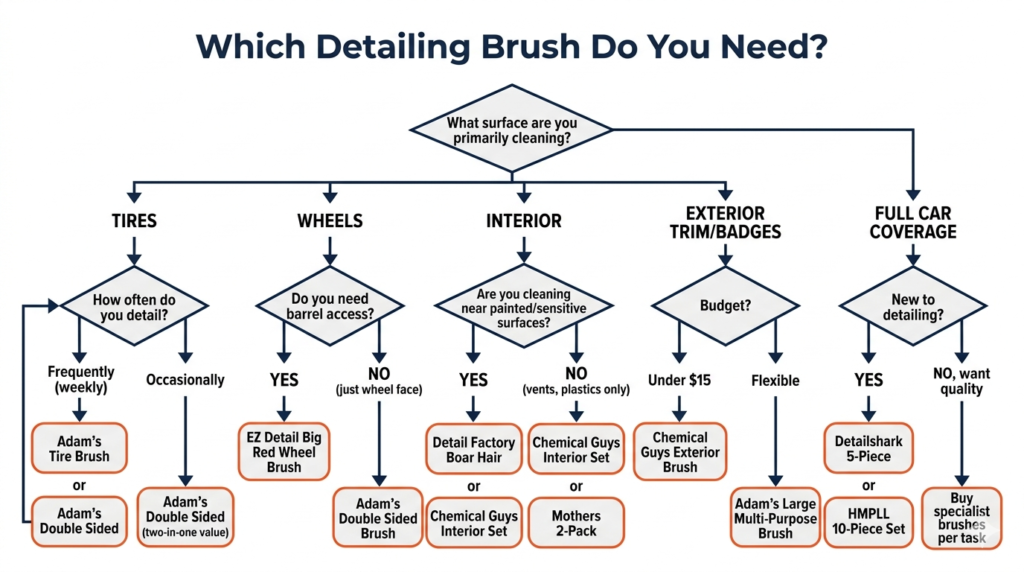 Which Detailing Brush Do You Need?

What surface are you primarily cleaning?

TIRES

How often do you detail?

Frequently (weekly)

Adam's Tire Brush

or

Adam's Double Sided

Occasionally

Adam's Double Sided (two-in-one value)

WHEELS

Do you need barrel access?

YES

EZ Detail Big Red Wheel Brush

NO (just wheel face)

Adam's Double Sided Brush

INTERIOR

Are you cleaning near painted/sensitive surfaces?

YES

Detail Factory Boar Hair

or

Chemical Guys Interior Set

NO (vents, plastics only)

Chemical Guys Interior Set

or

Mothers 2-Pack

EXTERIOR TRIM/BADGES

Budget?

Under $15

Chemical Guys Exterior Brush

Flexible

Adam's Large Multi-Purpose Brush

FULL CAR COVERAGE

New to detailing?

YES

Detailshark 5-Piece

or

HMPLL 10-Piece Set

NO, want quality

Buy specialist brushes per task